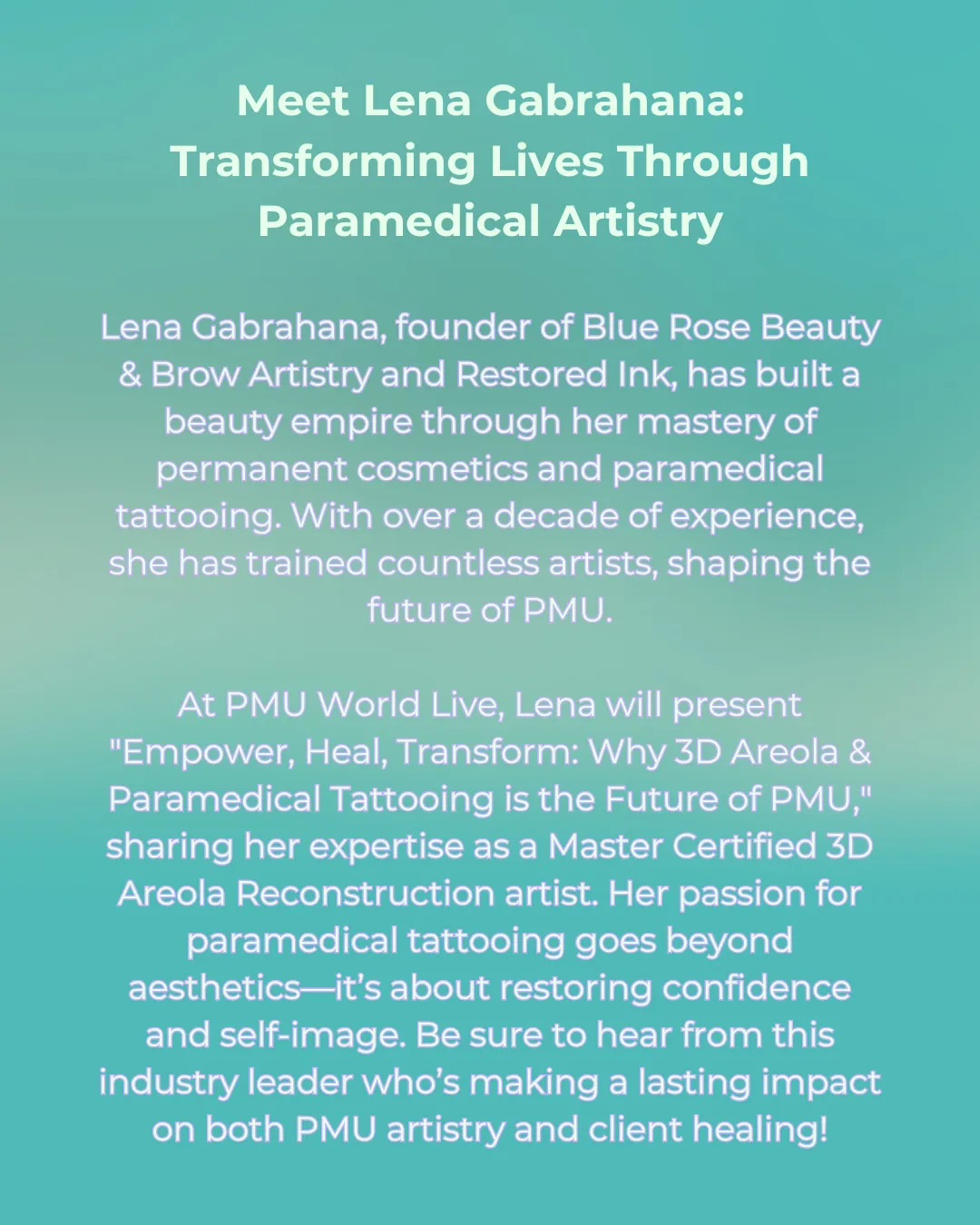 Meet Lena Gabrahana: Transforming Lives Through Paramedical Artistry

Lena Gabrahana, founder of Blue Rose Beauty & Brow Artistry and Restored Ink, has built a beauty empire through her mastery of permanent cosmetics and paramedical tattooing. With over a decade of experience, she has trained countless artists, shaping the future of PMU.

At PMU World Live, Lena will present "Empower, Heal, Transform: Why 3D Areola & Paramedical Tattooing is the Future of PMU," sharing her expertise as a Master Certified 3D Areola Reconstruction artist. Her passion for paramedical tattooing goes beyond aesthetics—it's about restoring confidence and self-image. Be sure to hear from this industry leader who's making a lasting impact on both PMU artistry and client healing!